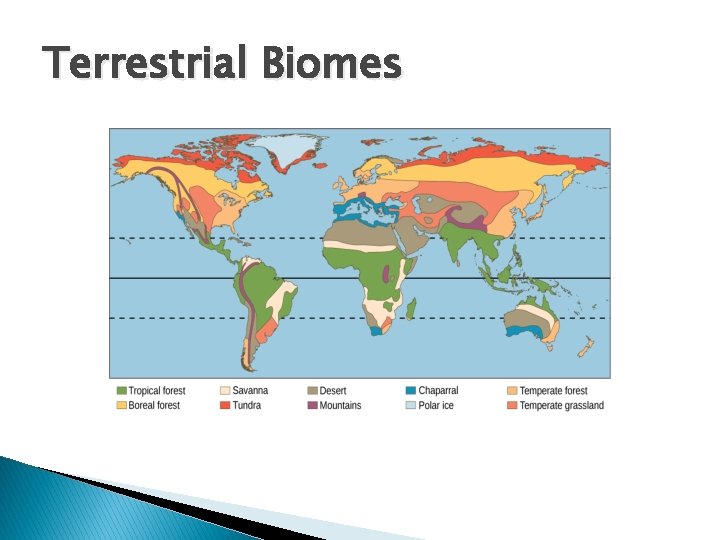 Terrestrial Biomes

Tropical forest
Boreal forest
Savanna
Tundra
Desert
Mountains
Chaparral
Polar ice
Temperate forest
Temperate grassland